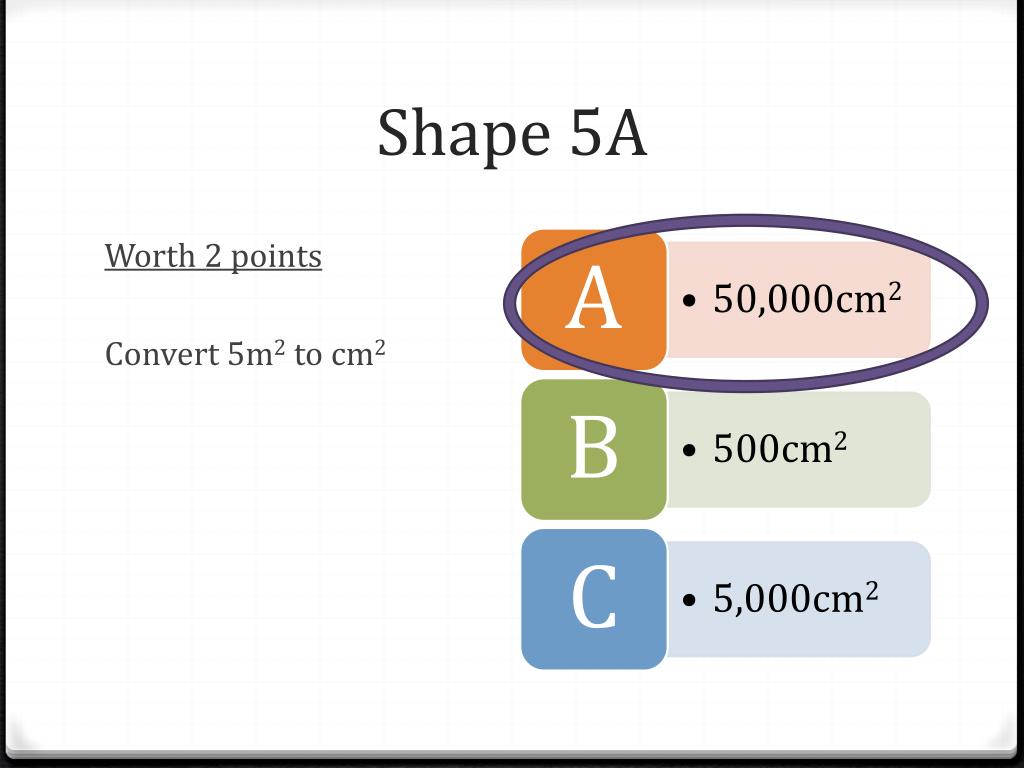 Shape 5A

Worth 2 points

Convert $5m^2$ to $cm^2$

A
• $50,000cm^2$

B
• $500cm^2$

C
• $5,000cm^2$